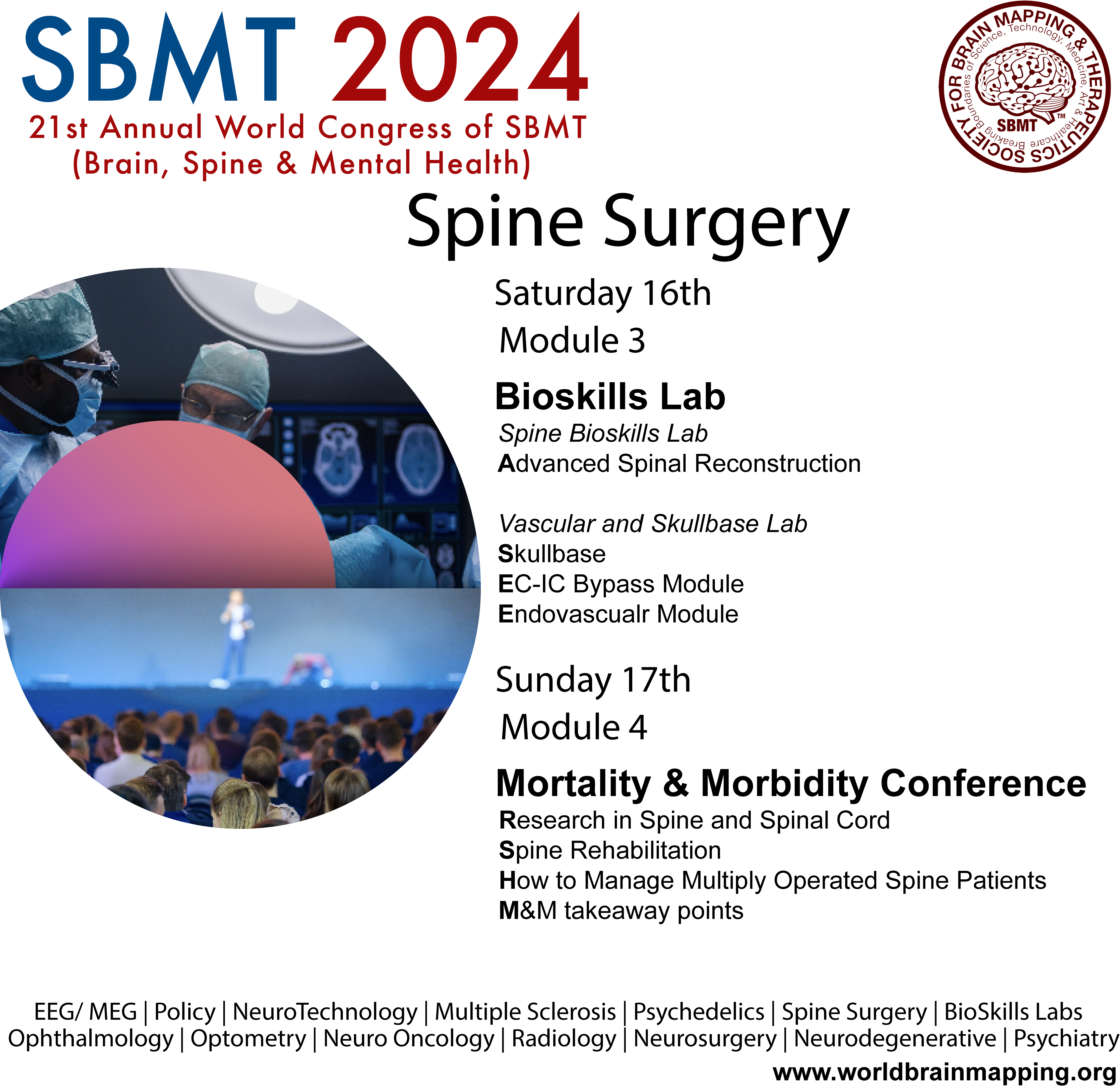 SBMT 2024
21st Annual World Congress of SBMT
(Brain, Spine & Mental Health)

SOCIETY FOR BRAIN MAPPING & THERAPEUTICS
Breaking Boundaries of Science, Technology, Medicine, Art & Healthcare
SBMT™

Spine Surgery

Saturday 16th
Module 3

Bioskills Lab
Spine Bioskills Lab
Advanced Spinal Reconstruction

Vascular and Skullbase Lab
Skullbase
EC-IC Bypass Module
Endovascualr Module

Sunday 17th
Module 4

Mortality & Morbidity Conference
Research in Spine and Spinal Cord
Spine Rehabilitation
How to Manage Multiply Operated Spine Patients
M&M takeaway points

EEG/ MEG | Policy | NeuroTechnology | Multiple Sclerosis | Psychedelics | Spine Surgery | BioSkills Labs
Ophthalmology | Optometry | Neuro Oncology | Radiology | Neurosurgery | Neurodegenerative | Psychiatry
www.worldbrainmapping.org